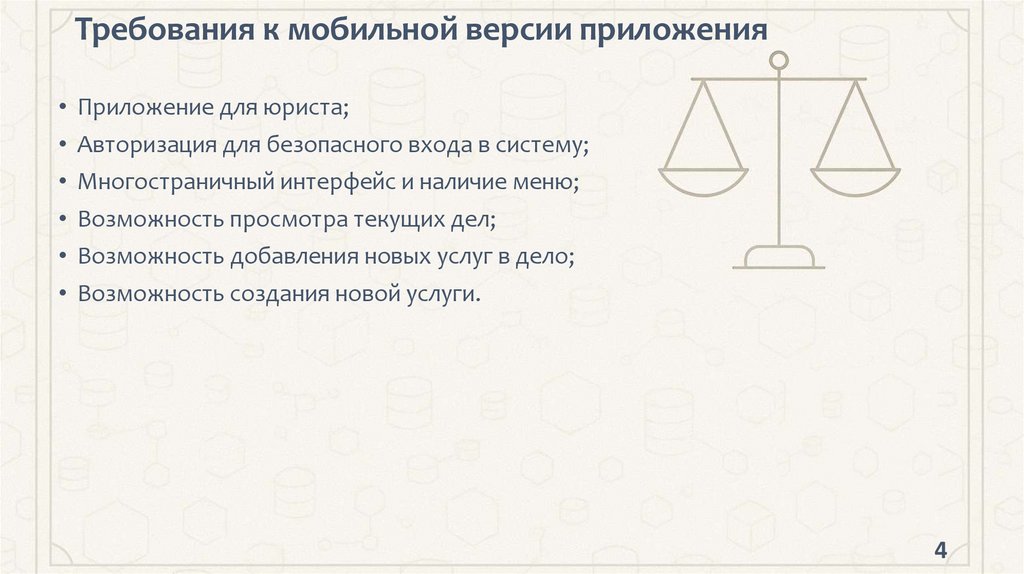 Требования к мобильной версии приложения

• Приложение для юриста;
• Авторизация для безопасного входа в систему;
• Многостраничный интерфейс и наличие меню;
• Возможность просмотра текущих дел;
• Возможность добавления новых услуг в дело;
• Возможность создания новой услуги.

4